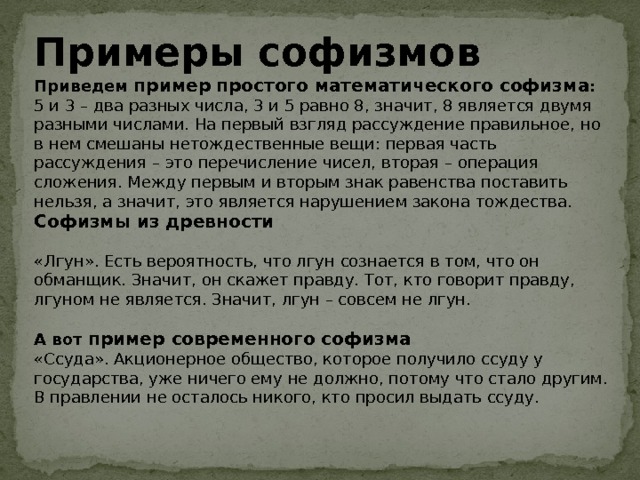 Примеры софизмов

Приведем пример простого математического софизма:
5 и 3 – два разных числа, 3 и 5 равно 8, значит, 8 является двумя разными числами. На первый взгляд рассуждение правильное, но в нем смешаны нетождественные вещи: первая часть рассуждения – это перечисление чисел, вторая – операция сложения. Между первым и вторым знак равенства поставить нельзя, а значит, это является нарушением закона тождества.
Софизмы из древности

«Лгун». Есть вероятность, что лгун сознается в том, что он обманщик. Значит, он скажет правду. Тот, кто говорит правду, лгуном не является. Значит, лгун – совсем не лгун.

А вот пример современного софизма
«Ссуда». Акционерное общество, которое получило ссуду у государства, уже ничего ему не должно, потому что стало другим. В правлении не осталось никого, кто просил выдать ссуду.